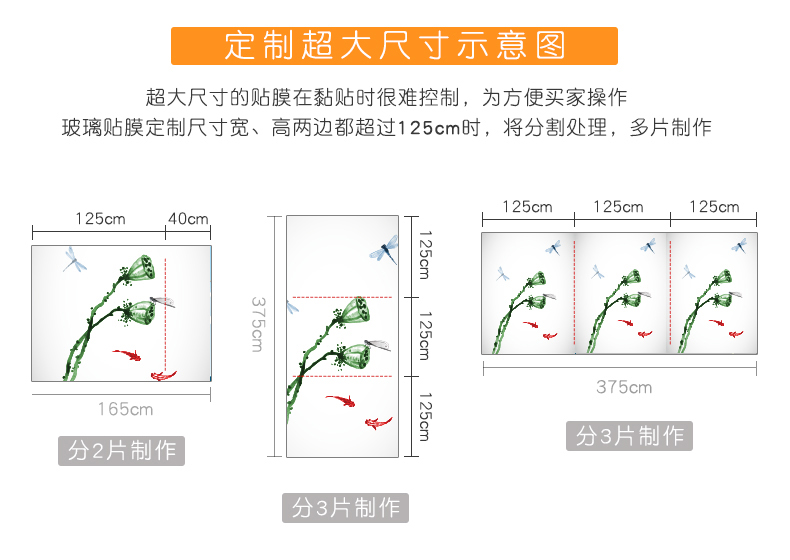 定制超大尺寸示意图

超大尺寸的贴膜在黏贴时很难控制，为方便买家操作
玻璃贴膜定制尺寸宽、高两边都超过125cm时，将分割处理，多片制作

125cm 40cm

165cm

分2片制作

375cm

125cm

125cm

125cm

分3片制作

125cm 125cm 125cm

375cm

分3片制作